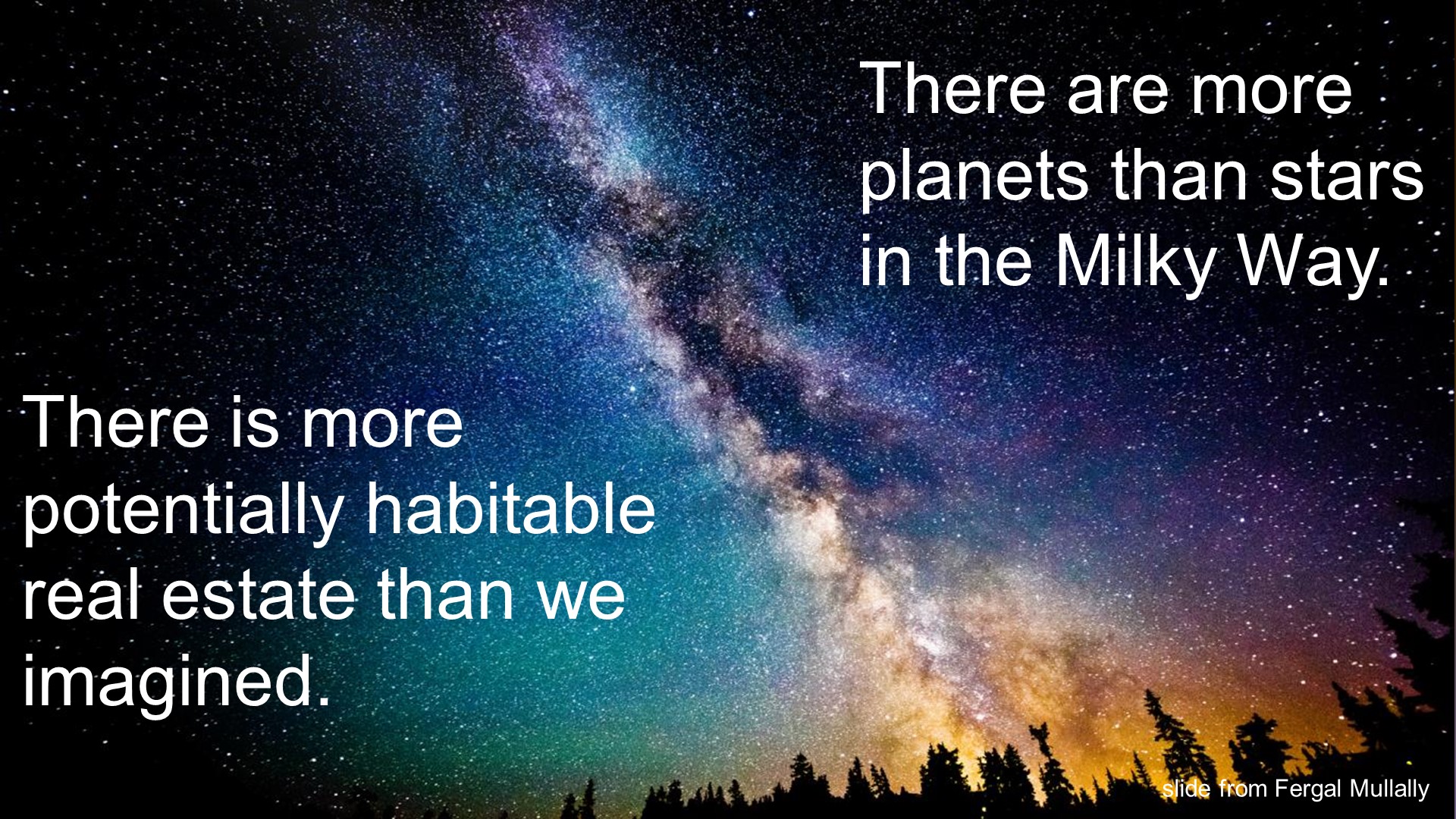 There are more planets than stars in the Milky Way.

There is more potentially habitable real estate than we imagined.

slide from Fergal Mullally